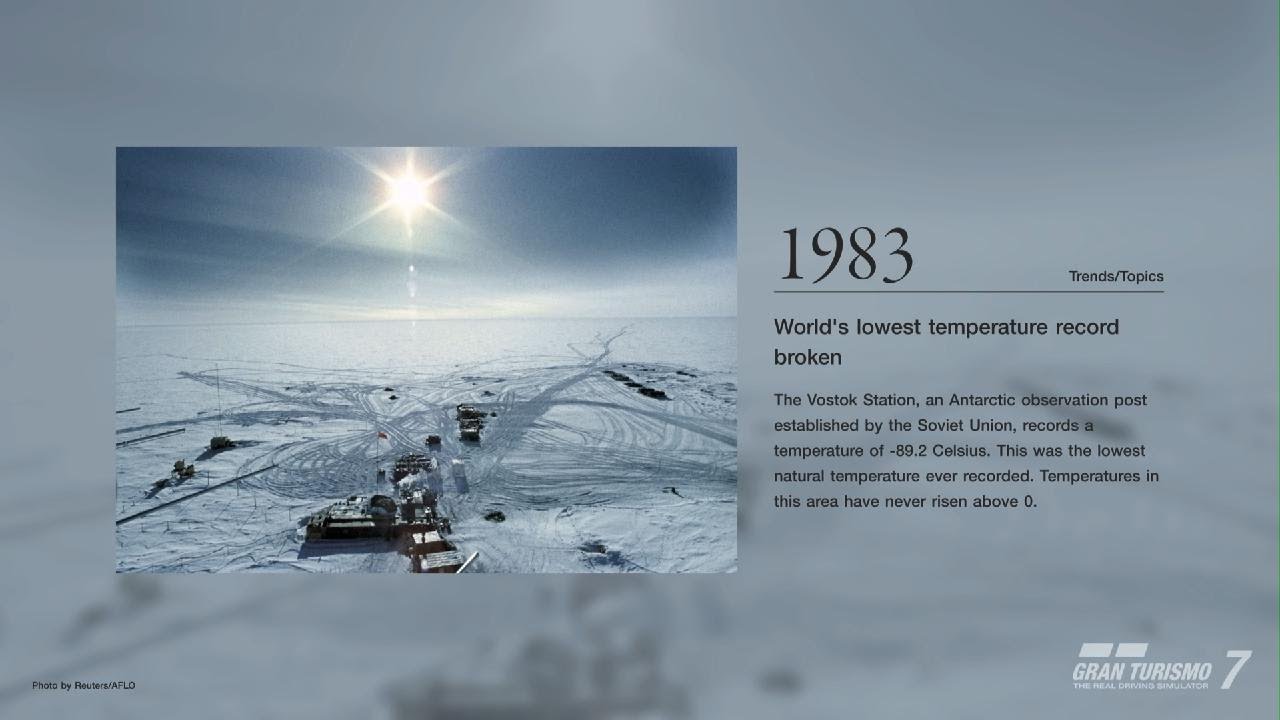 1983

Trends/Topics

World's lowest temperature record broken

The Vostok Station, an Antarctic observation post established by the Soviet Union, records a temperature of -89.2 Celsius. This was the lowest natural temperature ever recorded. Temperatures in this area have never risen above 0.

Photo by Reuters/AFLO

GRAN TURISMO 7
THE REAL DRIVING SIMULATOR